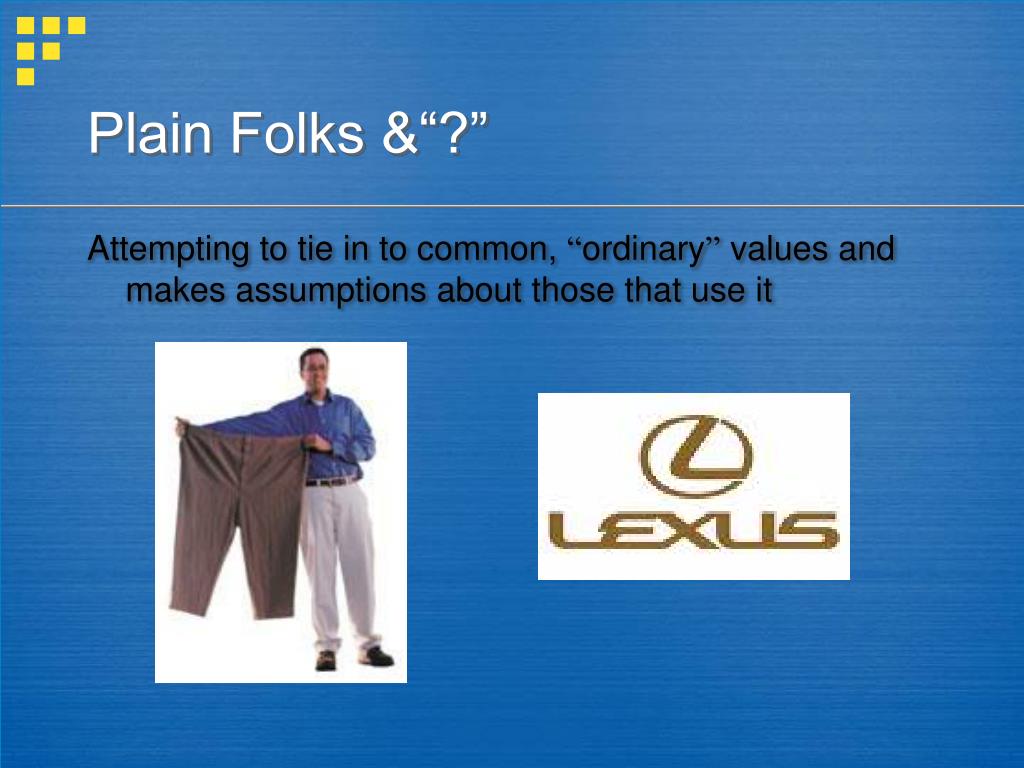 Plain Folks &“?”

Attempting to tie in to common, “ordinary” values and makes assumptions about those that use it

LEXUS